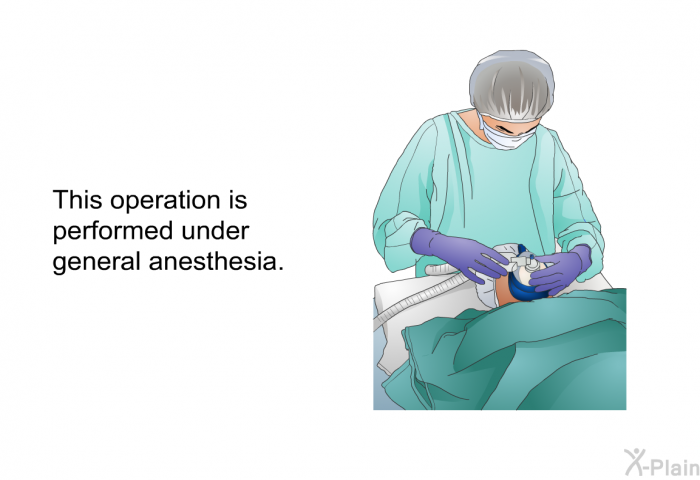 This operation is performed under general anesthesia.

X-Plain